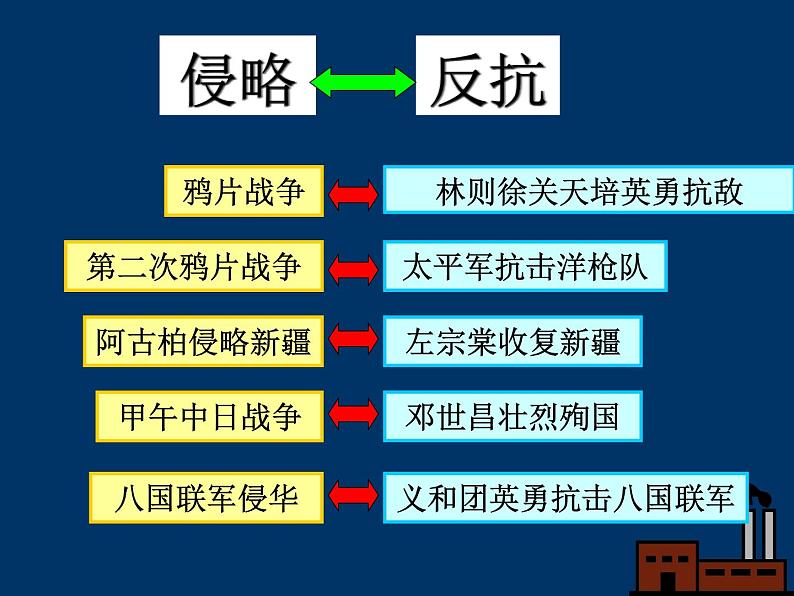 侵略 反抗

鸦片战争 林则徐关天培英勇抗敌

第二次鸦片战争 太平军抗击洋枪队

阿古柏侵略新疆 左宗棠收复新疆

甲午中日战争 邓世昌壮烈殉国

八国联军侵华 义和团英勇抗击八国联军